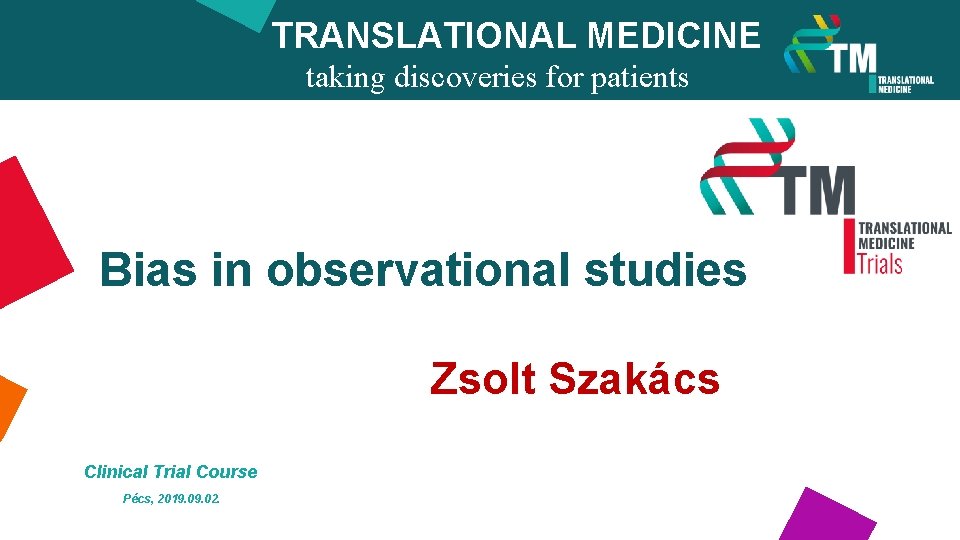 TRANSLATIONAL MEDICINE
taking discoveries for patients

TM
TRANSLATIONAL MEDICINE

TM
TRANSLATIONAL MEDICINE
Trials

Bias in observational studies

Zsolt Szakács

Clinical Trial Course

Pécs, 2019.09.02.